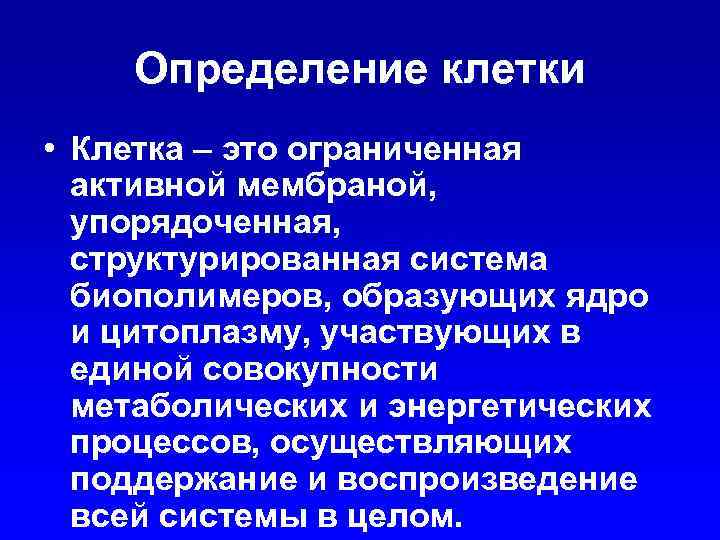 Определение клетки

• Клетка – это ограниченная активной мембраной, упорядоченная, структурированная система биополимеров, образующих ядро и цитоплазму, участвующих в единой совокупности метаболических и энергетических процессов, осуществляющих поддержание и воспроизведение всей системы в целом.